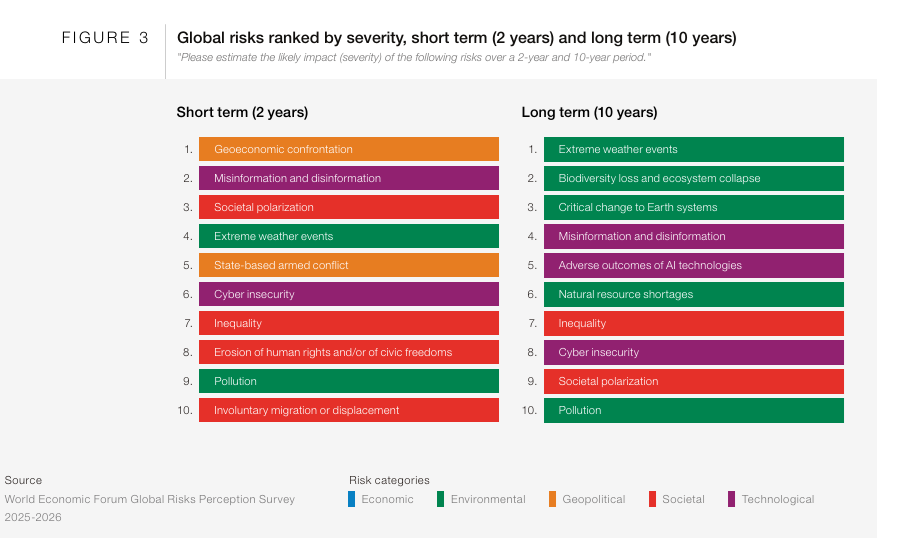 FIGURE 3

Global risks ranked by severity, short term (2 years) and long term (10 years)

"Please estimate the likely impact (severity) of the following risks over a 2-year and 10-year period."

Short term (2 years)

1. Geoeconomic confrontation
2. Misinformation and disinformation
3. Societal polarization
4. Extreme weather events
5. State-based armed conflict
6. Cyber insecurity
7. Inequality
8. Erosion of human rights and/or of civic freedoms
9. Pollution
10. Involuntary migration or displacement

Long term (10 years)

1. Extreme weather events
2. Biodiversity loss and ecosystem collapse
3. Critical change to Earth systems
4. Misinformation and disinformation
5. Adverse outcomes of AI technologies
6. Natural resource shortages
7. Inequality
8. Cyber insecurity
9. Societal polarization
10. Pollution

Source
World Economic Forum Global Risks Perception Survey 2025-2026

Risk categories
Economic Environmental Geopolitical Societal Technological